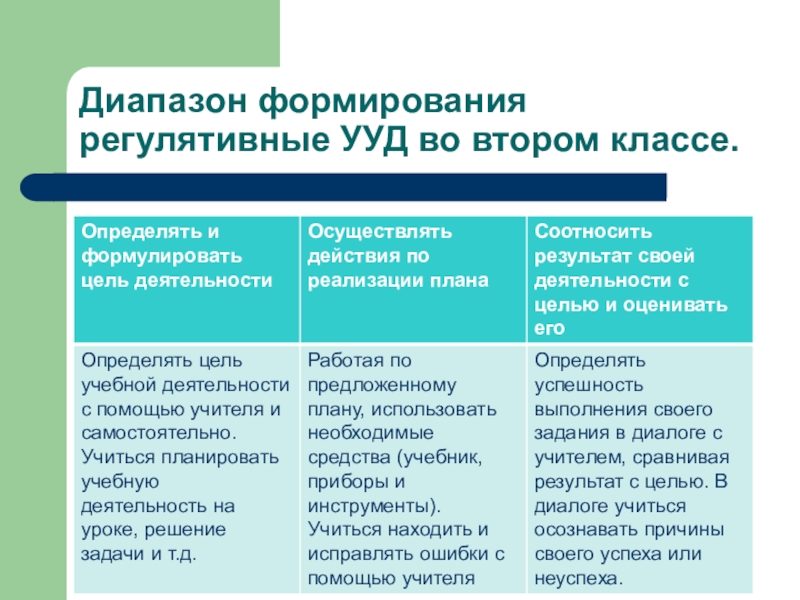 Диапазон формирования регулятивные УУД во втором классе.

| Определять и формулировать цель деятельности | Осуществлять действия по реализации плана | Соотносить результат своей деятельности с целью и оценивать его |
|---|---|---|
| Определять цель учебной деятельности с помощью учителя и самостоятельно. Учиться планировать учебную деятельность на уроке, решение задачи и т.д. | Работая по предложенному плану, использовать необходимые средства (учебник, приборы и инструменты). Учиться находить и исправлять ошибки с помощью учителя | Определять успешность выполнения своего задания в диалоге с учителем, сравнивая результат с целью. В диалоге учиться осознавать причины своего успеха или неуспеха. |